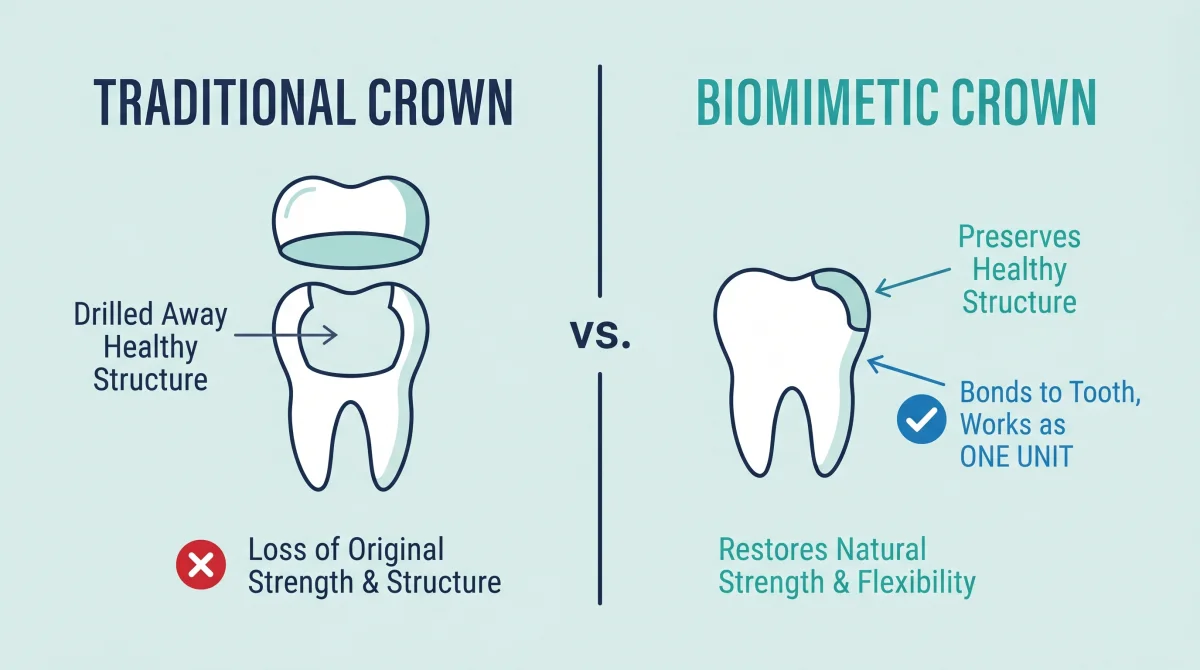 TRADITIONAL CROWN

Drilled Away Healthy Structure

Loss of Original Strength & Structure

vs.

BIOMIMETIC CROWN

Preserves Healthy Structure

Bonds to Tooth, Works as ONE UNIT

Restores Natural Strength & Flexibility